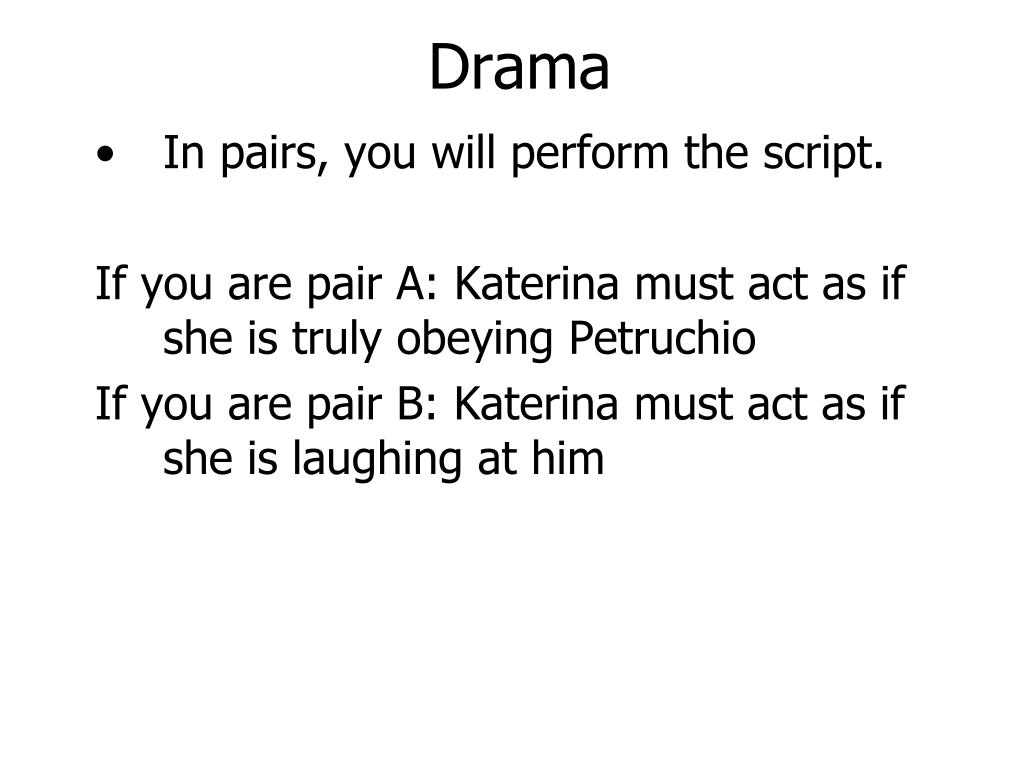 Drama

• In pairs, you will perform the script.

If you are pair A: Katerina must act as if she is truly obeying Petruchio

If you are pair B: Katerina must act as if she is laughing at him